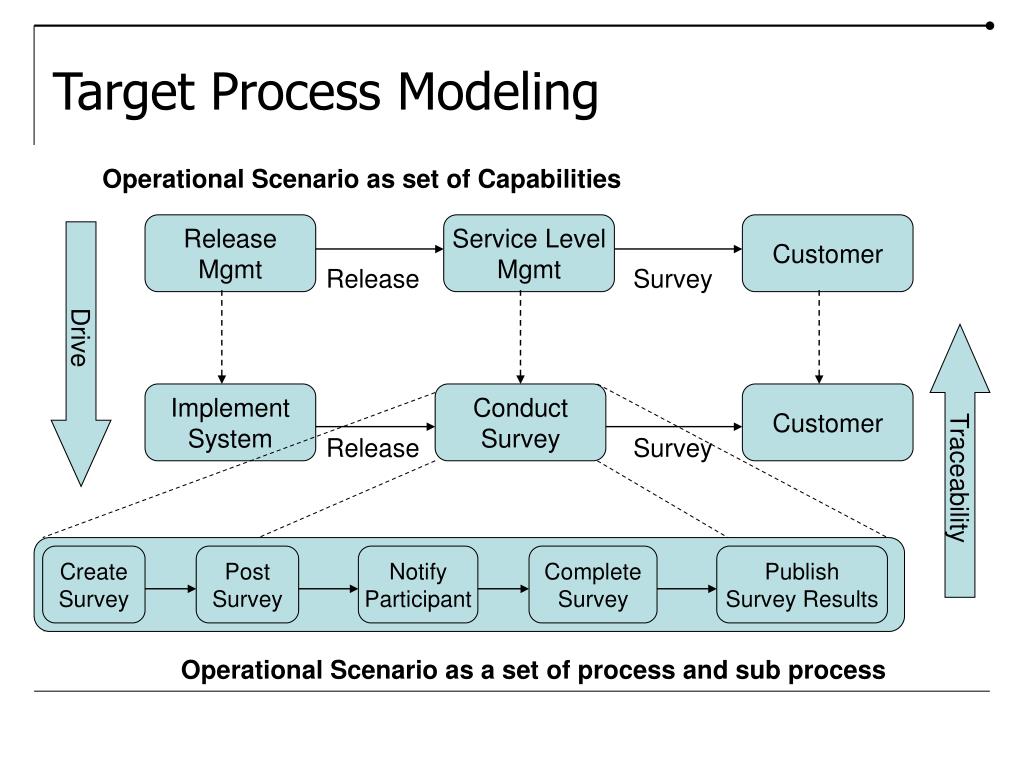 Target Process Modeling

Operational Scenario as set of Capabilities

Drive

Release Mgmt

Release

Service Level Mgmt

Survey

Customer

Implement System

Release

Conduct Survey

Survey

Customer

Traceability

Create Survey

Post Survey

Notify Participant

Complete Survey

Publish Survey Results

Operational Scenario as a set of process and sub process